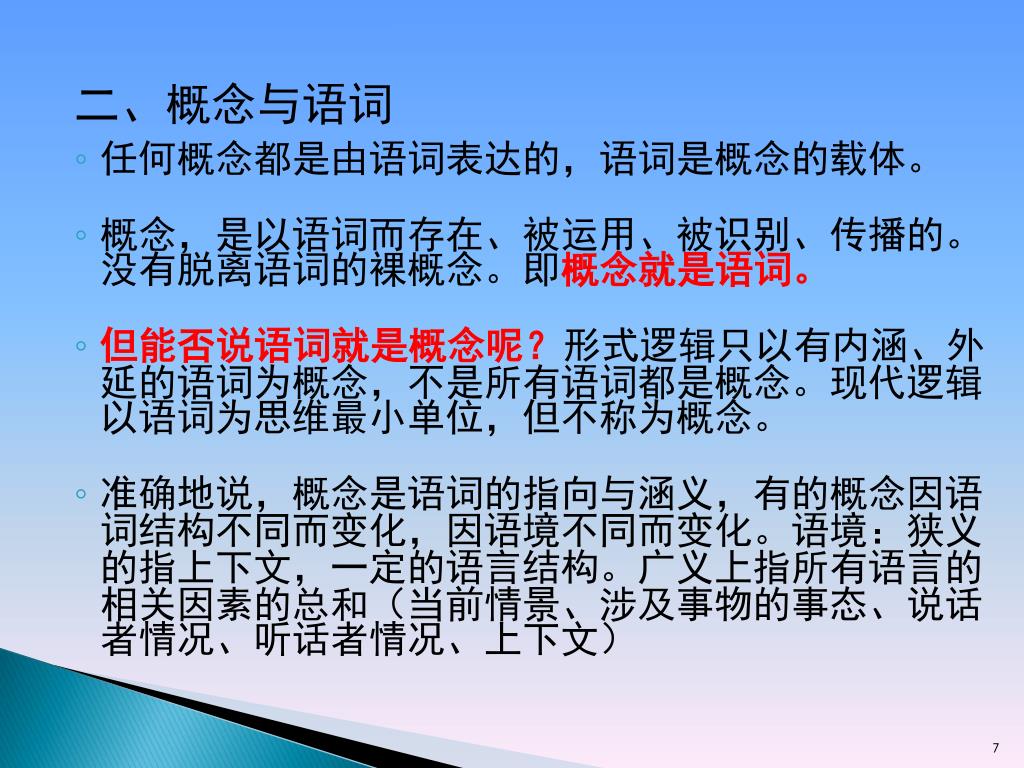 二、概念与语词

◦ 任何概念都是由语词表达的，语词是概念的载体。

◦ 概念，是以语词而存在、被运用、被识别、传播的。没有脱离语词的裸概念。即概念就是语词。

◦ 但能否说语词就是概念呢？形式逻辑只以有内涵、外延的语词为概念，不是所有语词都是概念。现代逻辑以语词为思维最小单位，但不称为概念。

◦ 准确地说，概念是语词的指向与涵义，有的概念因语词结构不同而变化，因语境不同而变化。语境：狭义的指上下文，一定的语言结构。广义上指所有语言的相关因素的总和（当前情景、涉及事物的事态、说话者情况、听话者情况、上下文）

7